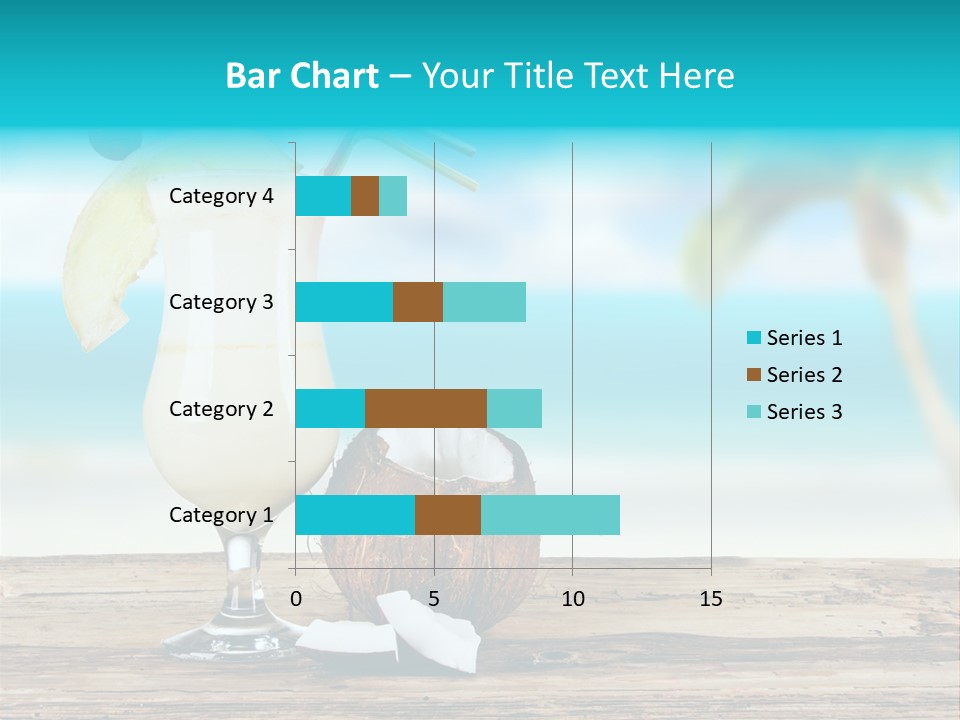 Bar Chart – Your Title Text Here

Category 4
Category 3
Category 2
Category 1

0
5
10
15

Series 1
Series 2
Series 3